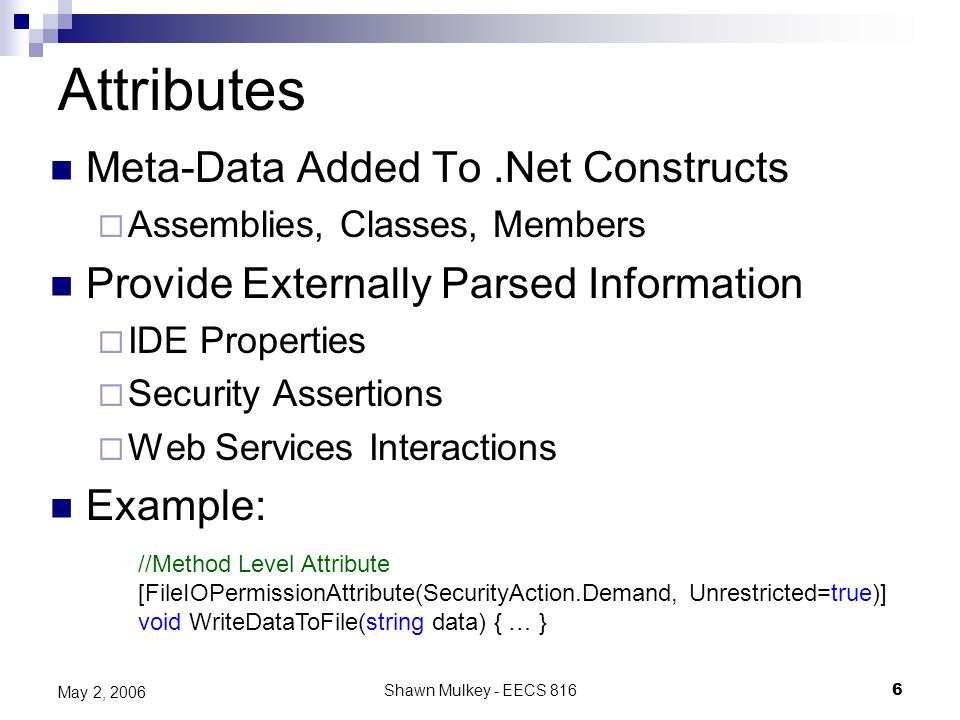 Attributes

Meta-Data Added To .Net Constructs

Assemblies, Classes, Members

Provide Externally Parsed Information

IDE Properties

Security Assertions

Web Services Interactions

Example:

//Method Level Attribute
[FileIOPermissionAttribute(SecurityAction.Demand, Unrestricted=true)]
void WriteDataToFile(string data) { … }

May 2, 2006

Shawn Mulkey - EECS 816

6